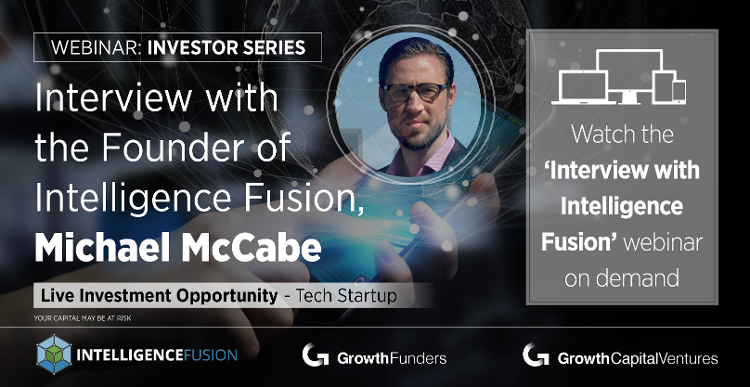 WEBINAR: INVESTOR SERIES

Interview with the Founder of Intelligence Fusion, Michael McCabe

Live Investment Opportunity - Tech Startup

YOUR CAPITAL MAY BE AT RISK

Watch the 'Interview with Intelligence Fusion' webinar on demand

INTELLIGENCEFUSION

GrowthFunders

GrowthCapitalVentures